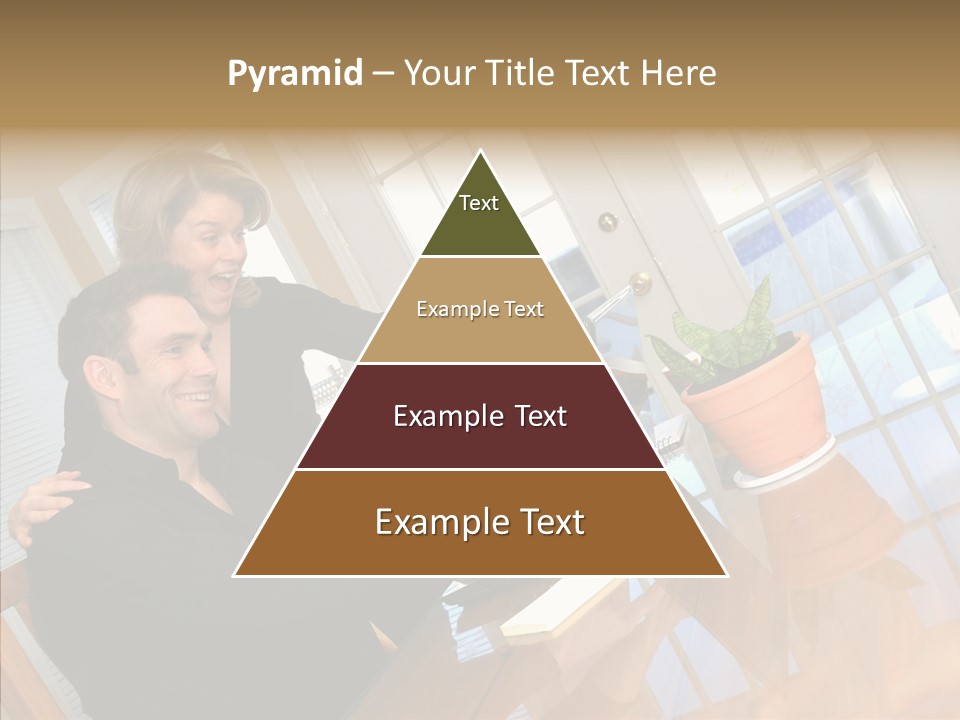 Pyramid – Your Title Text Here

Text

Example Text

Example Text

Example Text